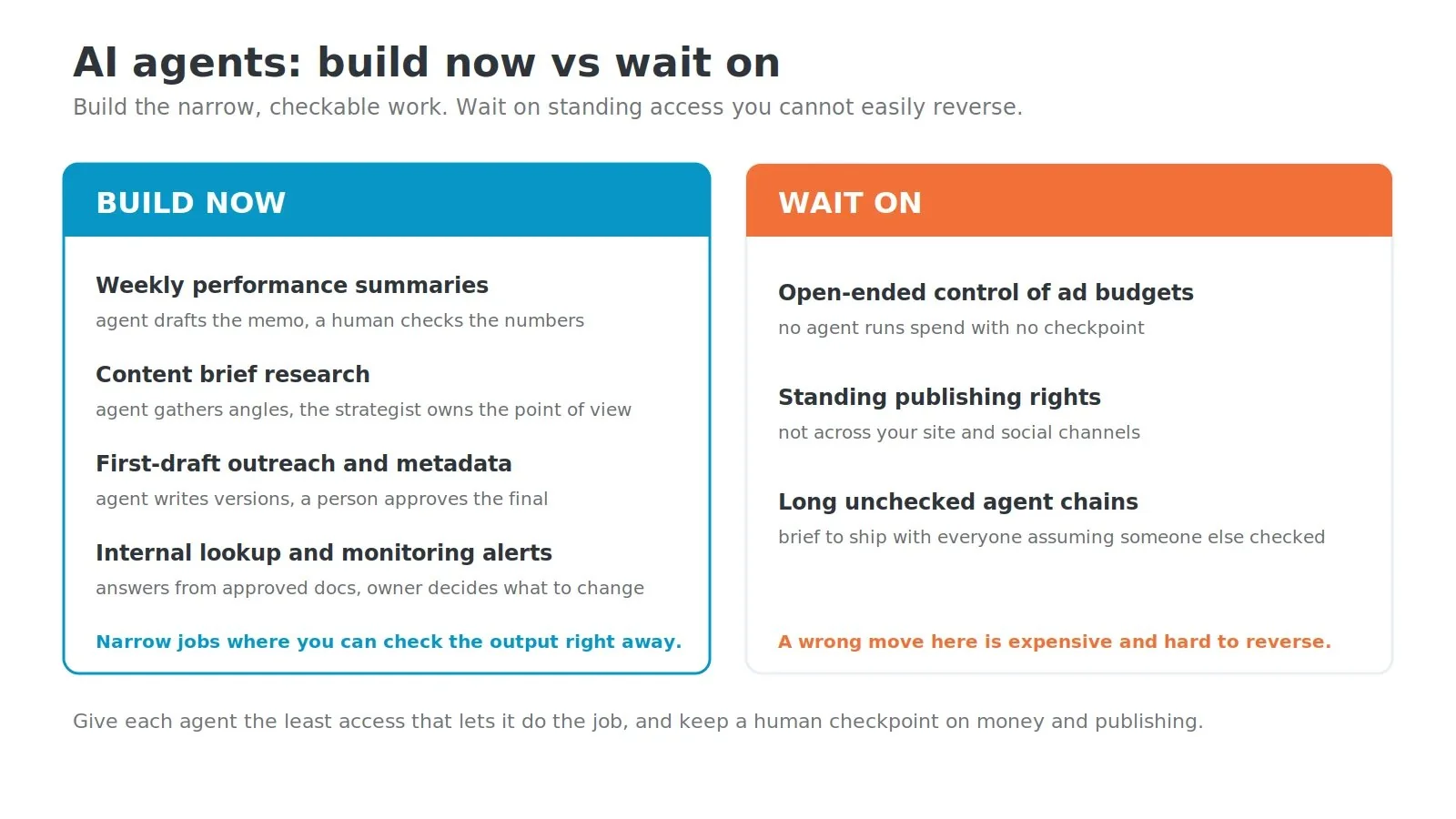 AI agents: build now vs wait on

Build the narrow, checkable work. Wait on standing access you cannot easily reverse.

BUILD NOW

Weekly performance summaries

agent drafts the memo, a human checks the numbers

Content brief research

agent gathers angles, the strategist owns the point of view

First-draft outreach and metadata

agent writes versions, a person approves the final

Internal lookup and monitoring alerts

answers from approved docs, owner decides what to change

Narrow jobs where you can check the output right away.

WAIT ON

Open-ended control of ad budgets

no agent runs spend with no checkpoint

Standing publishing rights

not across your site and social channels

Long unchecked agent chains

brief to ship with everyone assuming someone else checked

A wrong move here is expensive and hard to reverse.

Give each agent the least access that lets it do the job, and keep a human checkpoint on money and publishing.